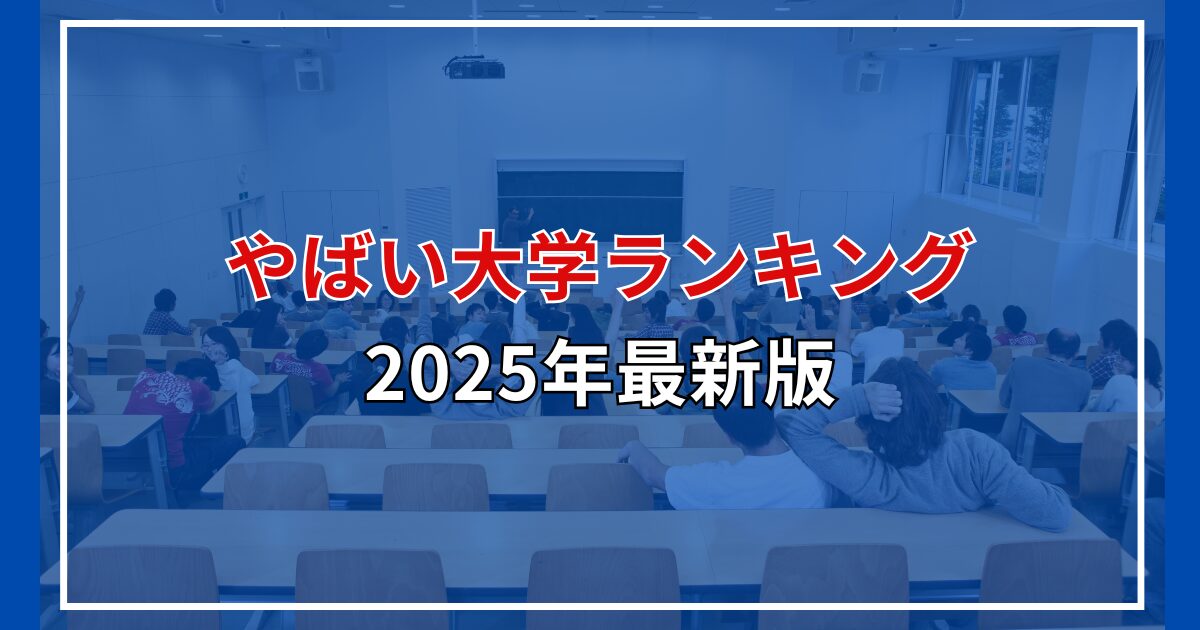 やばい大学ランキング
2025年最新版